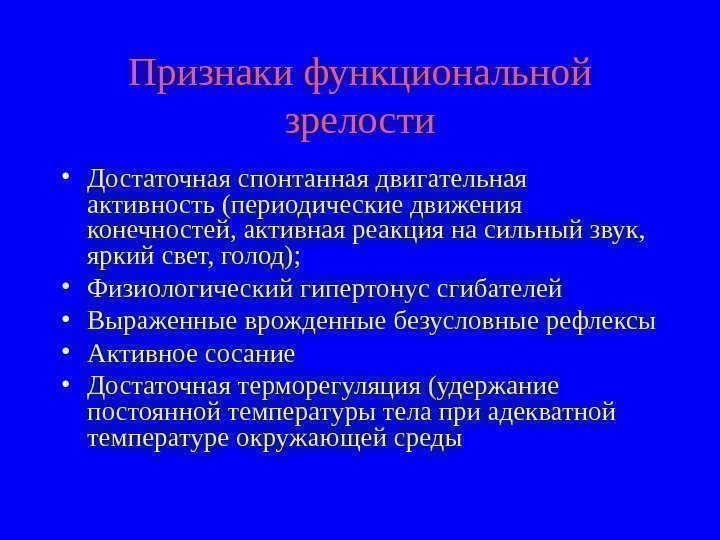 Признаки функциональной зрелости

• Достаточная спонтанная двигательная активность (периодические движения конечностей, активная реакция на сильный звук, яркий свет, голод);
• Физиологический гипертонус сгибателей
• Выраженные врожденные безусловные рефлексы
• Активное сосание
• Достаточная терморегуляция (удержание постоянной температуры тела при адекватной температуре окружающей среды